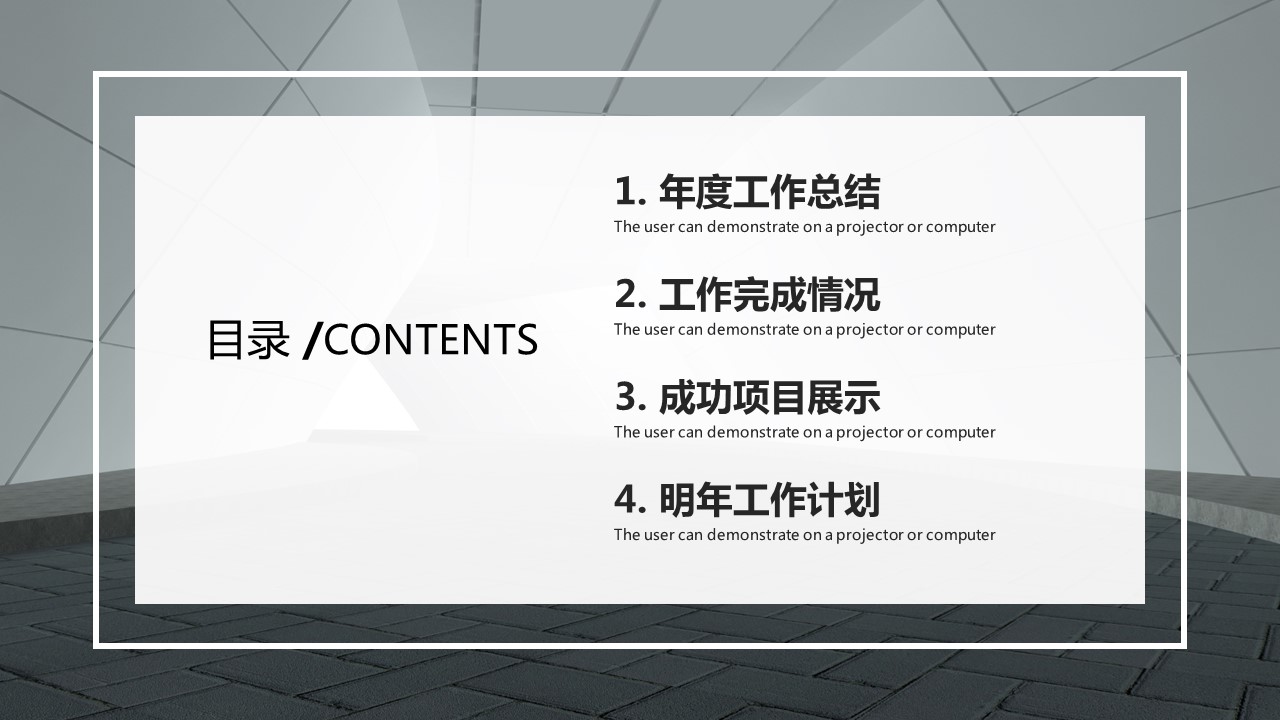 目录 /CONTENTS

1. 年度工作总结
The user can demonstrate on a projector or computer

2. 工作完成情况
The user can demonstrate on a projector or computer

3. 成功项目展示
The user can demonstrate on a projector or computer

4. 明年工作计划
The user can demonstrate on a projector or computer